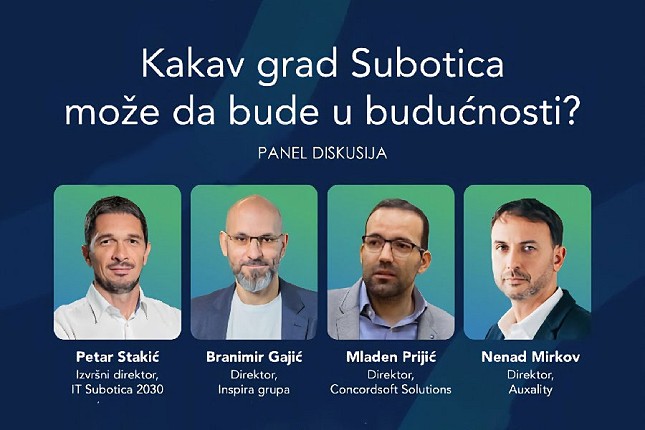 Kakav grad Subotica može da bude u budućnosti?

PANEL DISKUSIJA

Petar Stakić
Izvršni direktor,
IT Subotica 2030

Branimir Gajić
Direktor,
Inspira grupa

Mladen Prijić
Direktor,
Concordsoft Solutions

Nenad Mirkov
Direktor,
Auxality